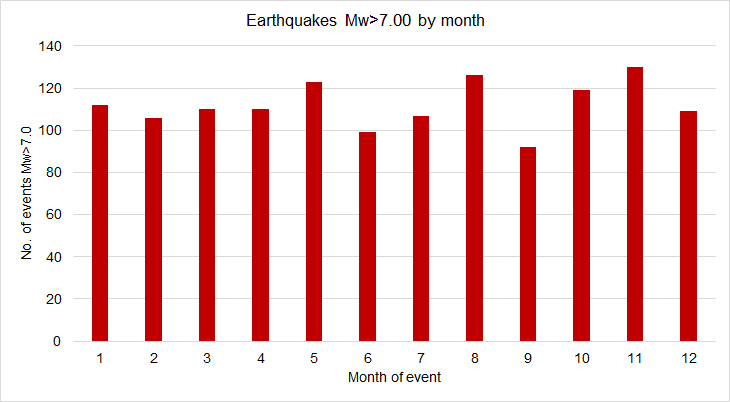 Earthquakes Mw>7.00 by month

No. of events Mw>7.0

140
120
100
80
60
40
20
0

1 2 3 4 5 6 7 8 9 10 11 12

Month of event